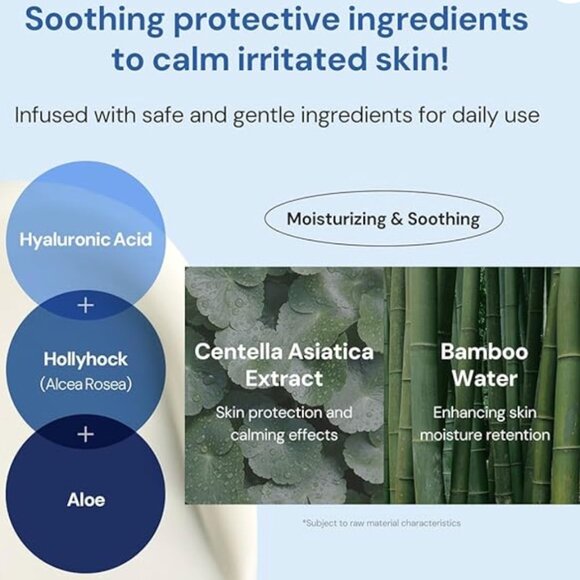 Soothing protective ingredients to calm irritated skin!

Infused with safe and gentle ingredients for daily use

Hyaluronic Acid

+

Hollyhock
(Alcea Rosea)

+

Aloe

Moisturizing & Soothing

Centella Asiatica Extract

Skin protection and calming effects

Bamboo Water

Enhancing skin moisture retention

*Subject to raw material characteristics